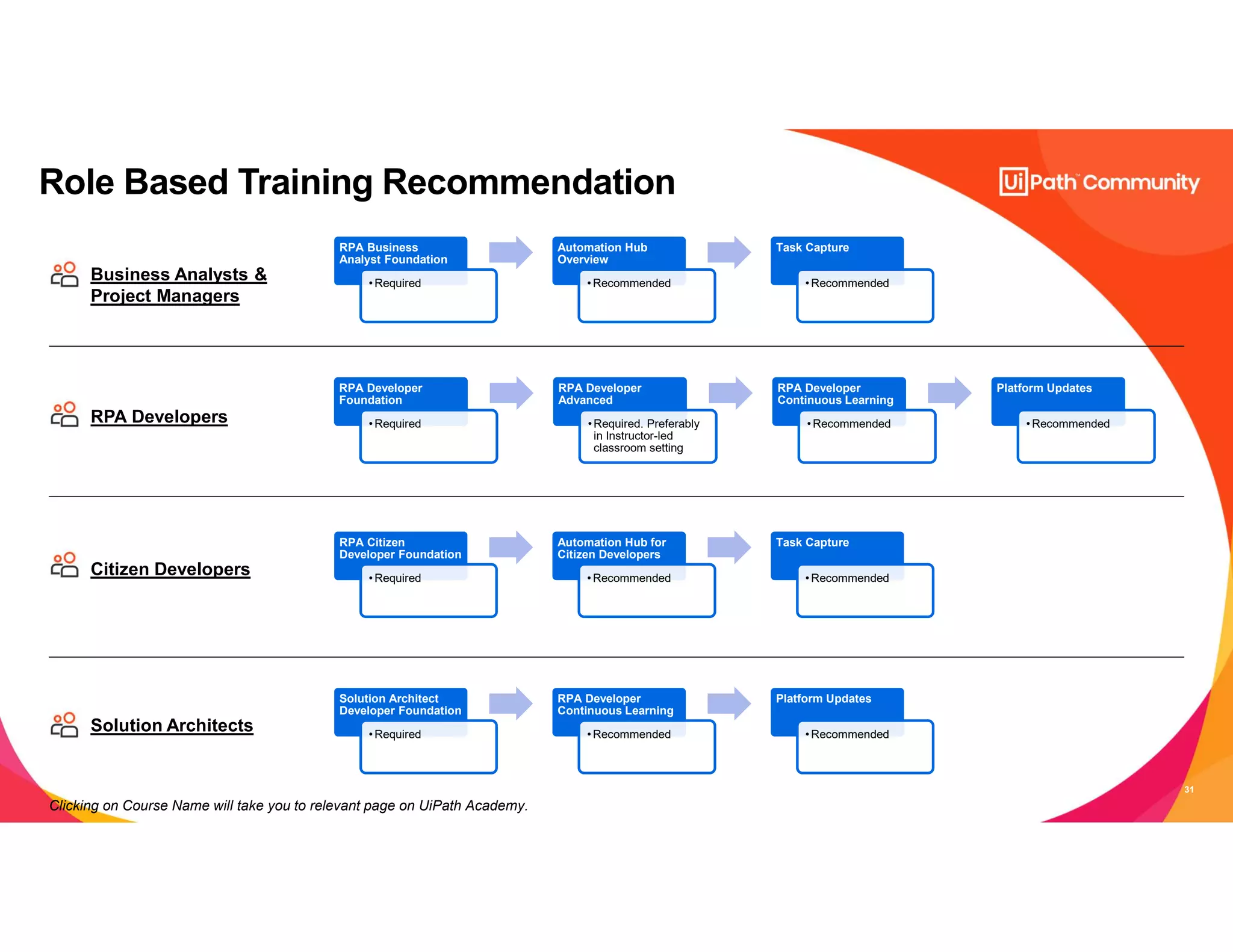 Role Based Training Recommendation

UiPath™ Community

Business Analysts & Project Managers

RPA Business Analyst Foundation
• Required

Automation Hub Overview
• Recommended

Task Capture
• Recommended

RPA Developers

RPA Developer Foundation
• Required

RPA Developer Advanced
• Required. Preferably in Instructor-led classroom setting

RPA Developer Continuous Learning
• Recommended

Platform Updates
• Recommended

Citizen Developers

RPA Citizen Developer Foundation
• Required

Automation Hub for Citizen Developers
• Recommended

Task Capture
• Recommended

Solution Architects

Solution Architect Developer Foundation
• Required

RPA Developer Continuous Learning
• Recommended

Platform Updates
• Recommended

Clicking on Course Name will take you to relevant page on UiPath Academy.

31